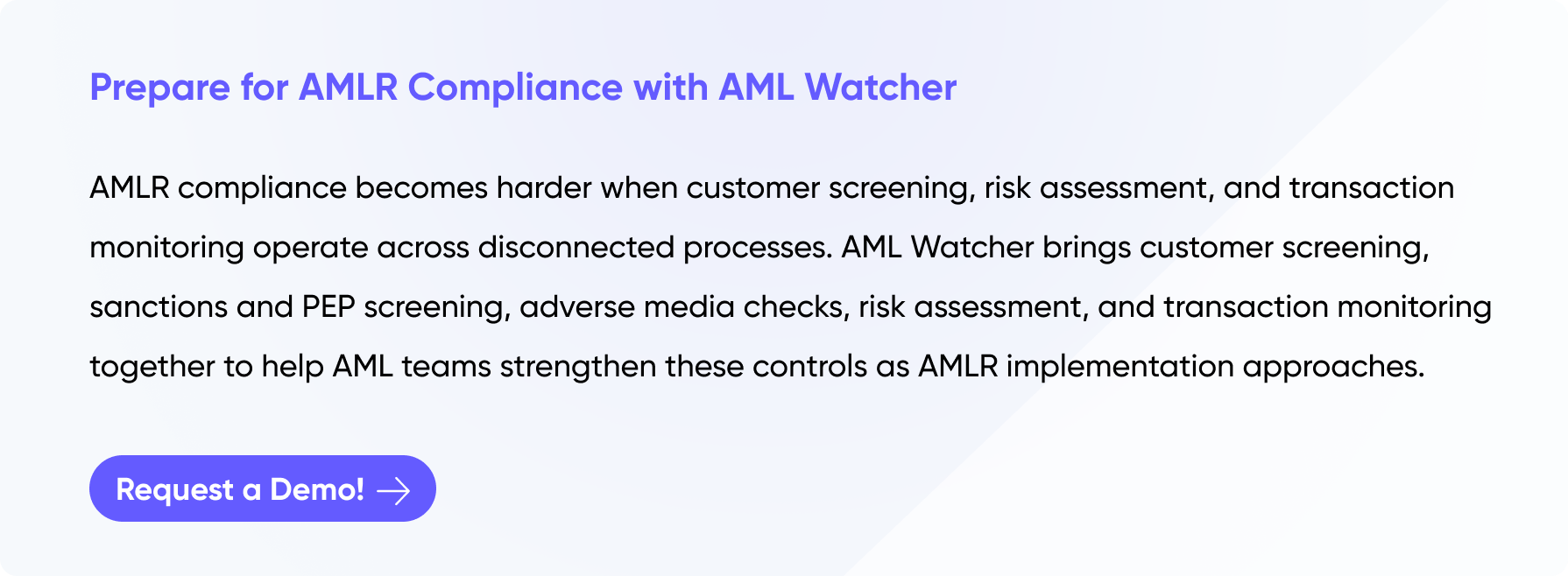 Prepare for AMLR Compliance with AML Watcher

AMLR compliance becomes harder when customer screening, risk assessment, and transaction monitoring operate across disconnected processes. AML Watcher brings customer screening, sanctions and PEP screening, adverse media checks, risk assessment, and transaction monitoring together to help AML teams strengthen these controls as AMLR implementation approaches.

Request a Demo!